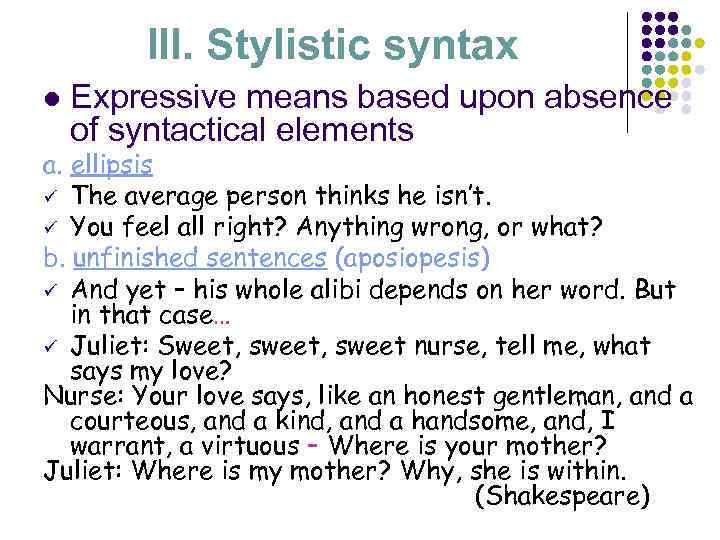 III. Stylistic syntax

● Expressive means based upon absence of syntactical elements

a. ellipsis

✓ The average person thinks he isn't.

✓ You feel all right? Anything wrong, or what?

b. unfinished sentences (aposiopesis)

✓ And yet – his whole alibi depends on her word. But in that case…

✓ Juliet: Sweet, sweet, sweet nurse, tell me, what says my love?

Nurse: Your love says, like an honest gentleman, and a courteous, and a kind, and a handsome, and, I warrant, a virtuous – Where is your mother?

Juliet: Where is my mother? Why, she is within.

(Shakespeare)